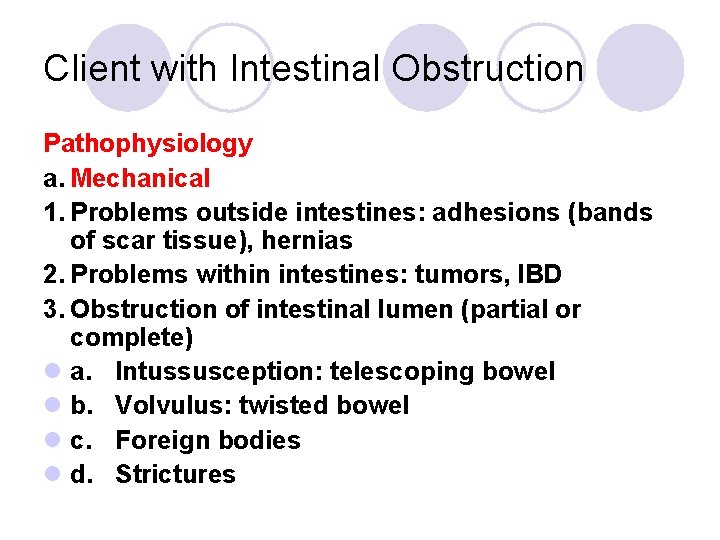 Client with Intestinal Obstruction

Pathophysiology

a. Mechanical

1. Problems outside intestines: adhesions (bands of scar tissue), hernias

2. Problems within intestines: tumors, IBD

3. Obstruction of intestinal lumen (partial or complete)

a. Intussusception: telescoping bowel

b. Volvulus: twisted bowel

c. Foreign bodies

d. Strictures